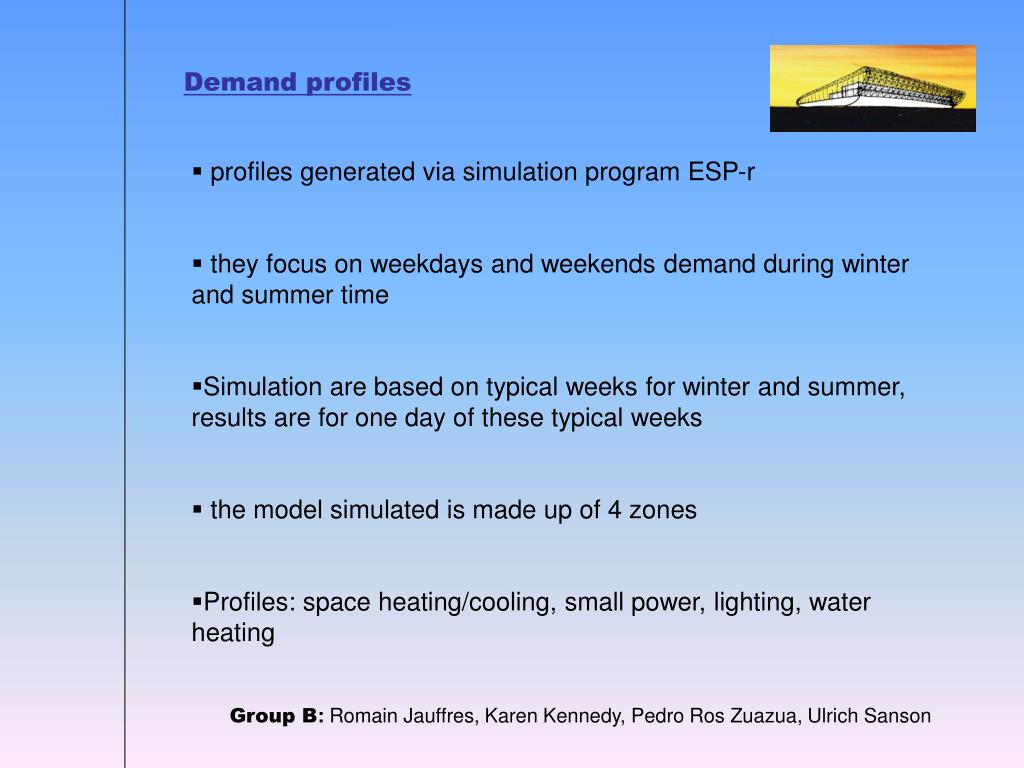 Demand profiles

▪ profiles generated via simulation program ESP-r

▪ they focus on weekdays and weekends demand during winter and summer time

▪Simulation are based on typical weeks for winter and summer, results are for one day of these typical weeks

▪ the model simulated is made up of 4 zones

▪Profiles: space heating/cooling, small power, lighting, water heating

Group B: Romain Jauffres, Karen Kennedy, Pedro Ros Zuazua, Ulrich Sanson